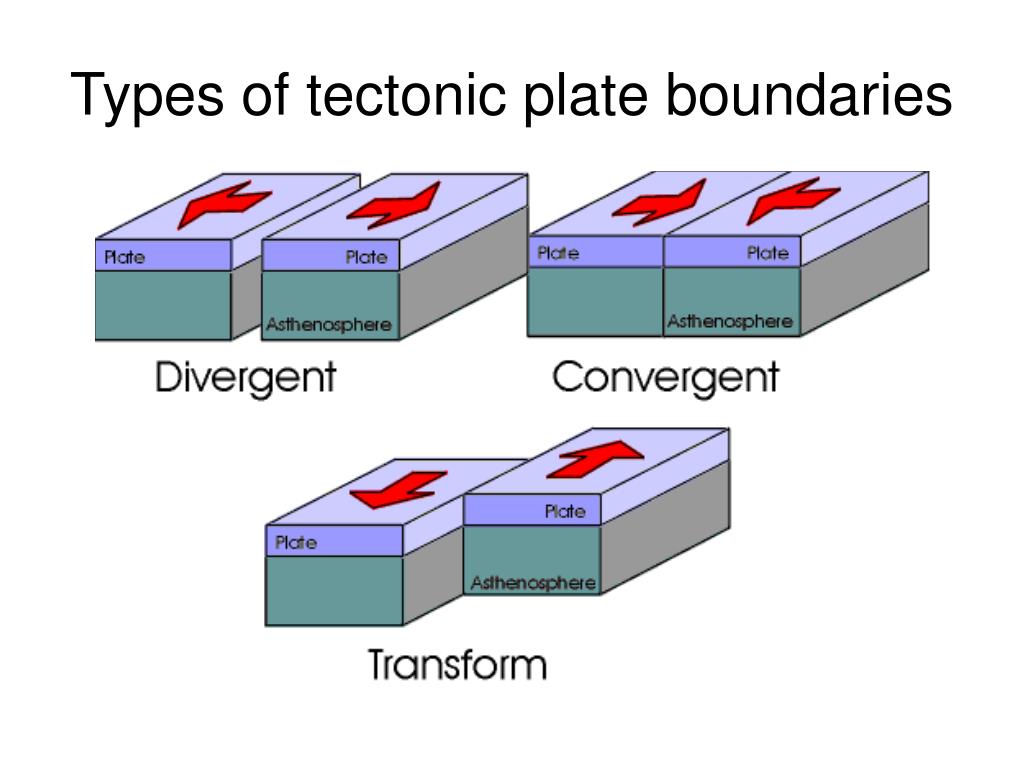 Types of tectonic plate boundaries

Plate

Plate

Asthenosphere

Divergent

Plate

Plate

Asthenosphere

Convergent

Plate

Plate

Asthenosphere

Transform